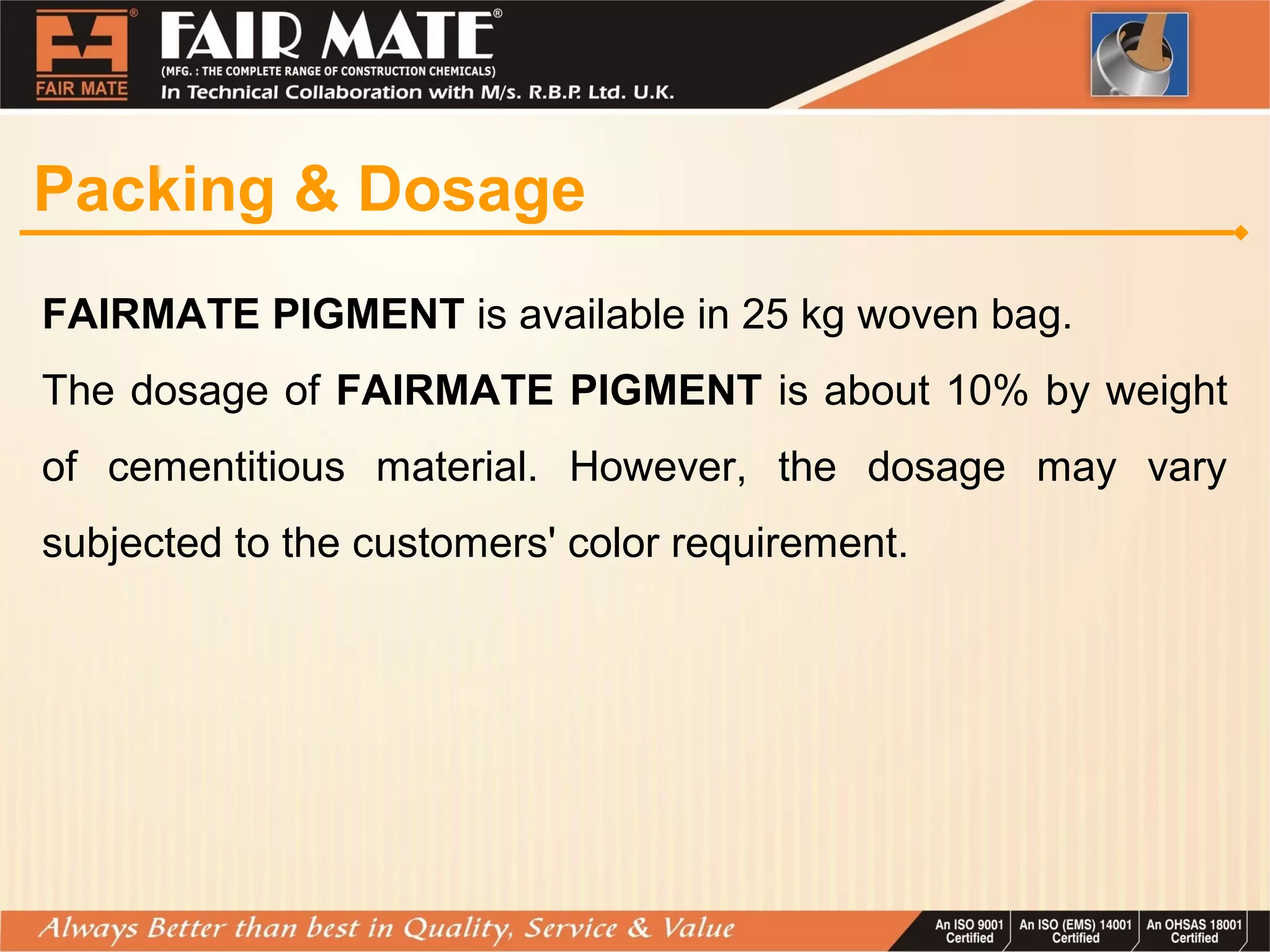 FAIR MATE

FAIR MATE®

(MFG. : THE COMPLETE RANGE OF CONSTRUCTION CHEMICALS)

In Technical Collaboration with M/s. R.B.P. Ltd. U.K.

Packing & Dosage

FAIRMATE PIGMENT is available in 25 kg woven bag.

The dosage of FAIRMATE PIGMENT is about 10% by weight of cementitious material. However, the dosage may vary subjected to the customers' color requirement.

Always Better than best in Quality, Service & Value

An ISO 9001 Certified

An ISO (EMS) 14001 Certified

An OHSAS 18001 Certified